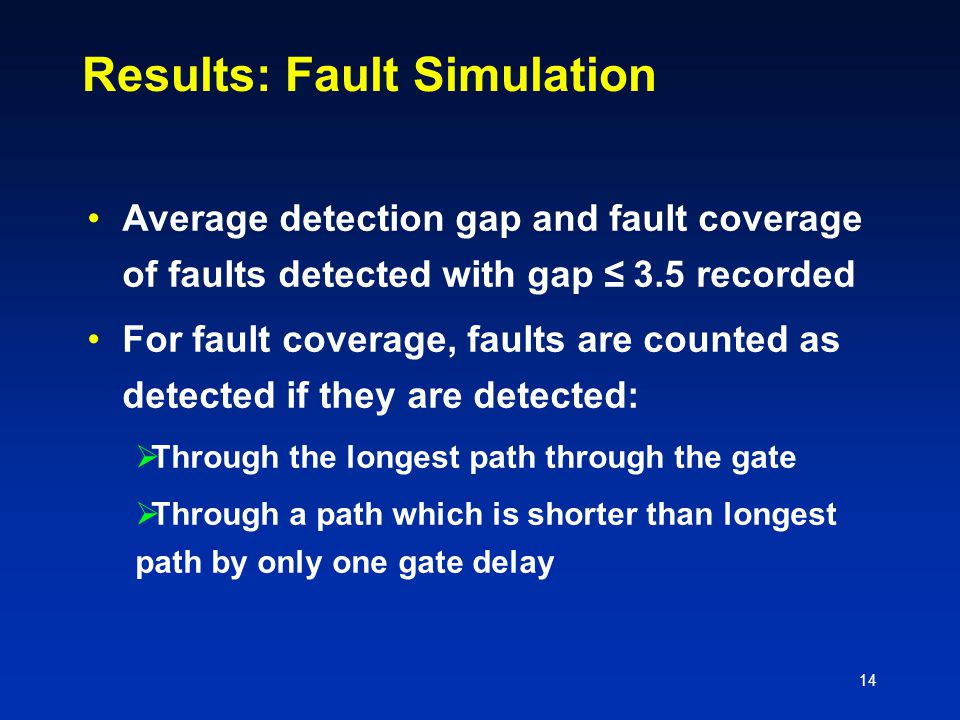 Results: Fault Simulation

• Average detection gap and fault coverage of faults detected with gap ≤ 3.5 recorded

• For fault coverage, faults are counted as detected if they are detected:

➢Through the longest path through the gate

➢Through a path which is shorter than longest path by only one gate delay

14